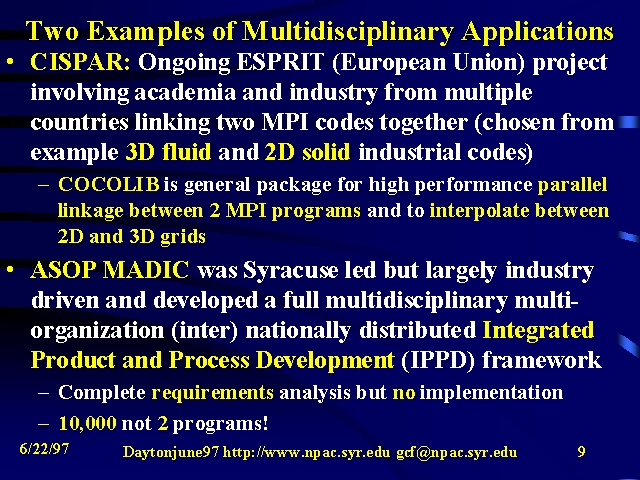 Two Examples of Multidisciplinary Applications

• CISPAR: Ongoing ESPRIT (European Union) project involving academia and industry from multiple countries linking two MPI codes together (chosen from example 3D fluid and 2D solid industrial codes)

– COCOLIB is general package for high performance parallel linkage between 2 MPI programs and to interpolate between 2D and 3D grids

• ASOP MADIC was Syracuse led but largely industry driven and developed a full multidisciplinary multi-organization (inter) nationally distributed Integrated Product and Process Development (IPPD) framework

– Complete requirements analysis but no implementation

– 10,000 not 2 programs!

6/22/97 Daytonjune97 http://www.npac.syr.edu gcf@npac.syr.edu 9